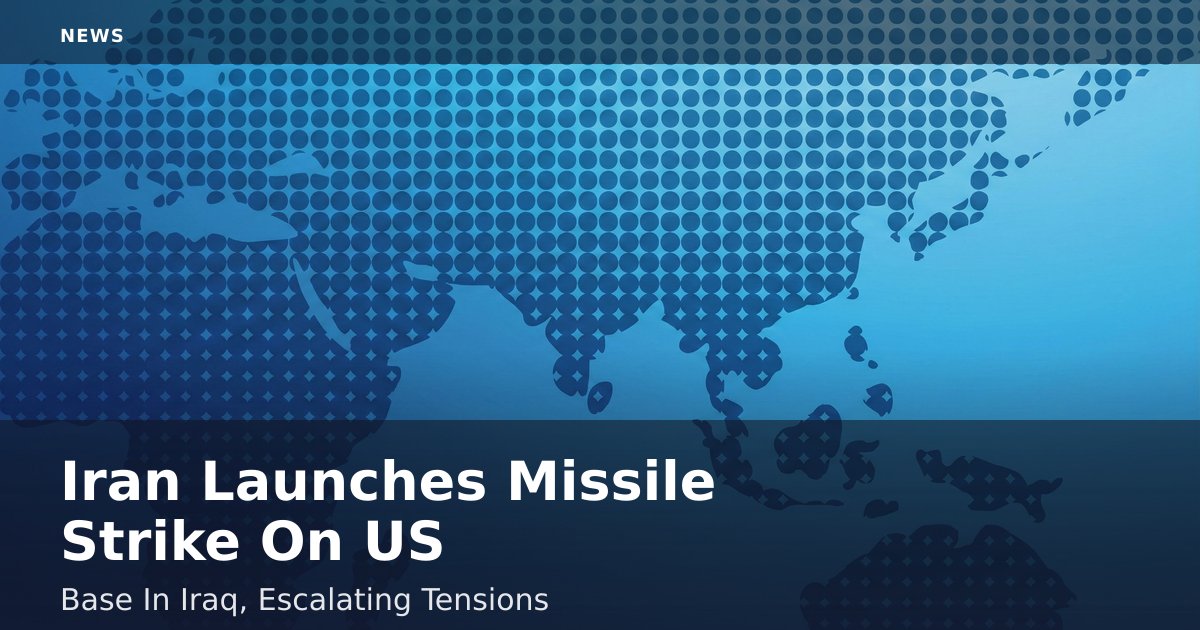 NEWS

Iran Launches Missile Strike On US

Base In Iraq, Escalating Tensions